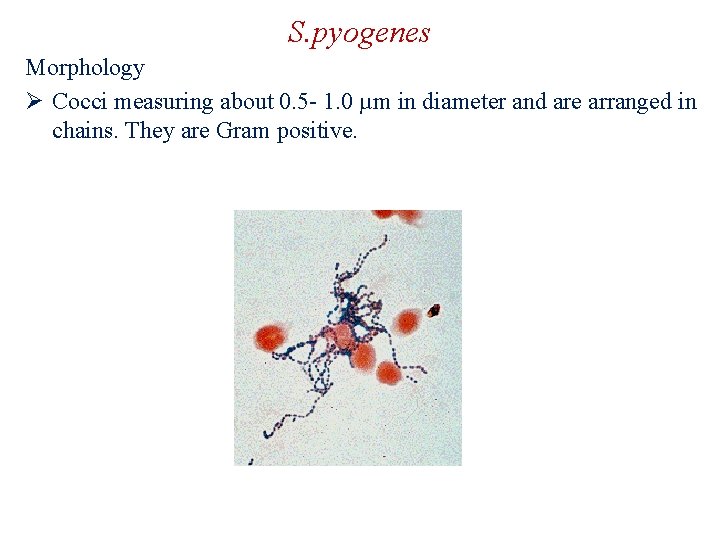 S.pyogenes

Morphology

➢ Cocci measuring about 0.5- 1.0 μm in diameter and are arranged in chains. They are Gram positive.